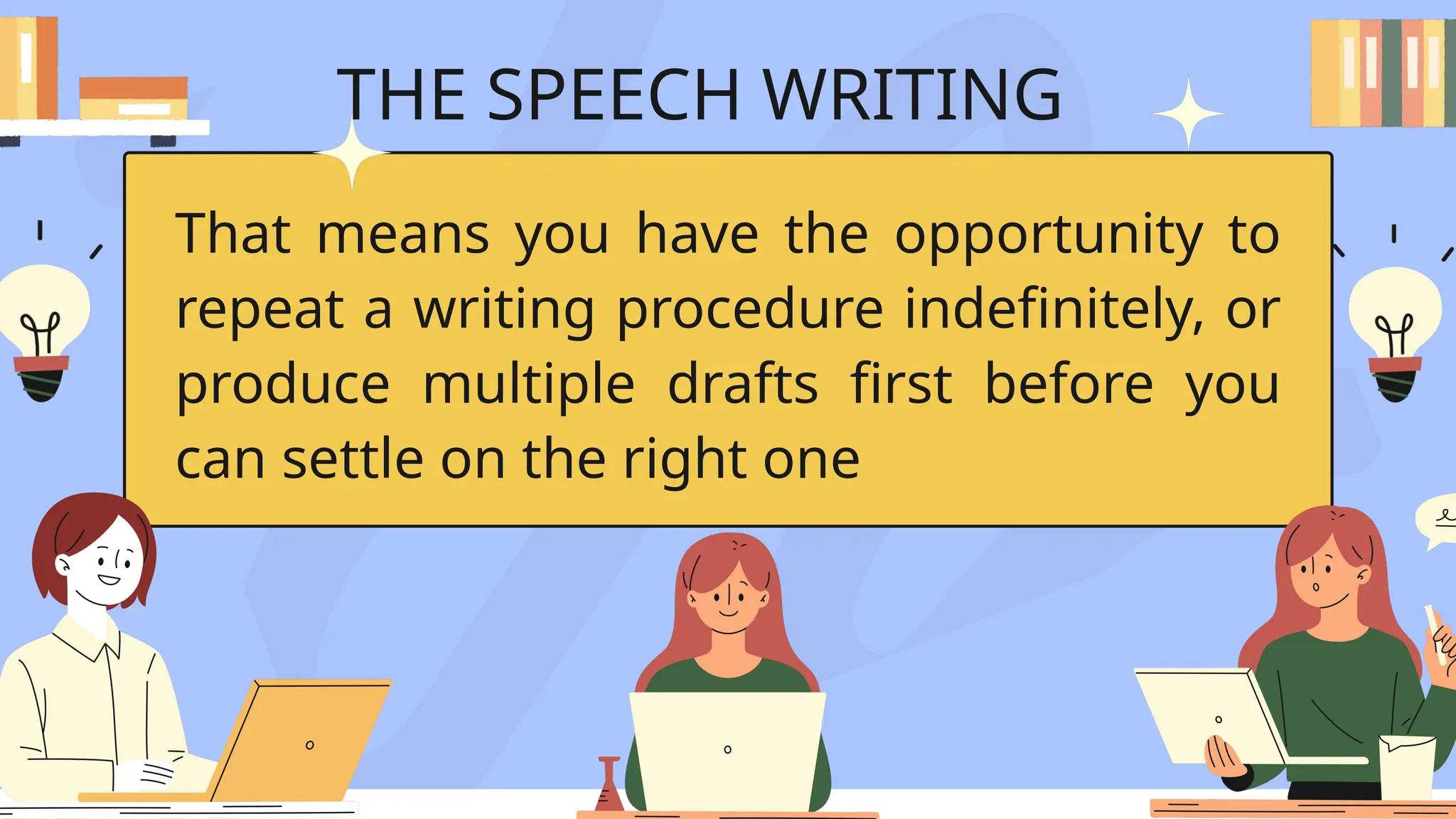 THE SPEECH WRITING

That means you have the opportunity to repeat a writing procedure indefinitely, or produce multiple drafts first before you can settle on the right one